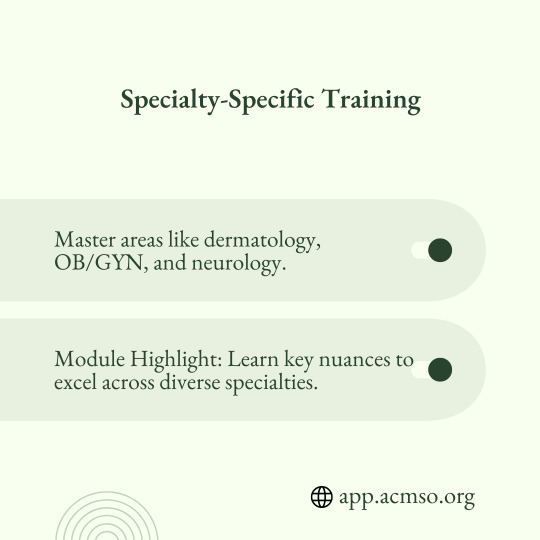 Specialty-Specific Training

Master areas like dermatology, OB/GYN, and neurology.

Module Highlight: Learn key nuances to excel across diverse specialties.

app.acmso.org